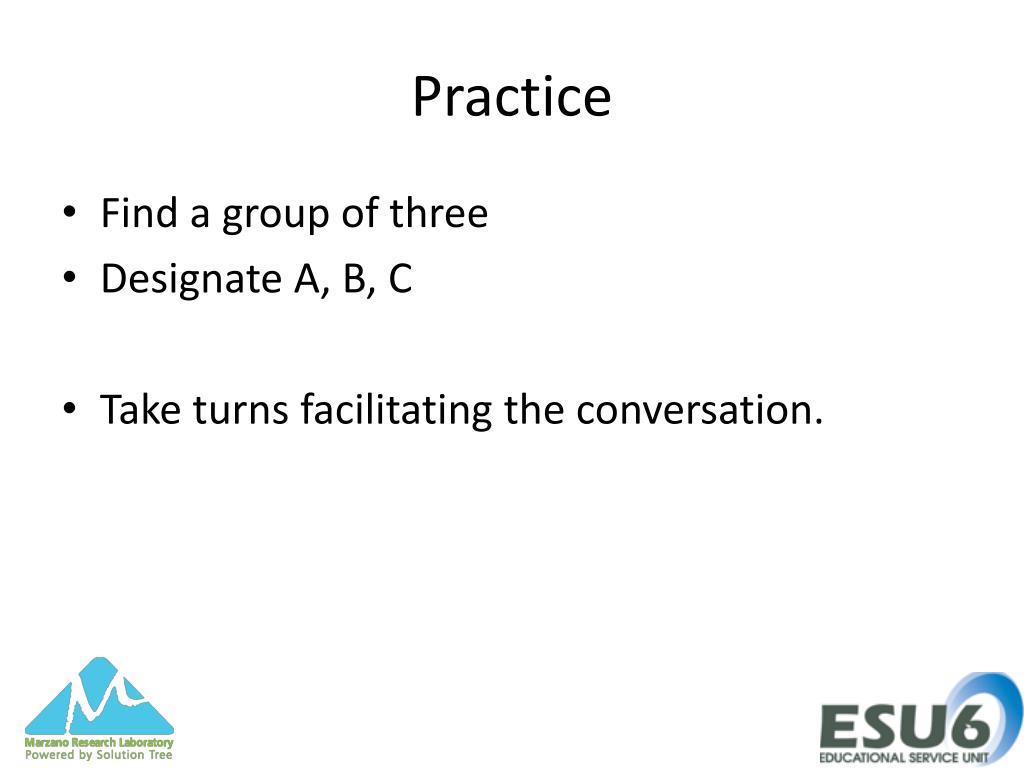 Practice

• Find a group of three
• Designate A, B, C

• Take turns facilitating the conversation.

Marzano Research Laboratory
Powered by Solution Tree

ESU6
EDUCATIONAL SERVICE UNIT